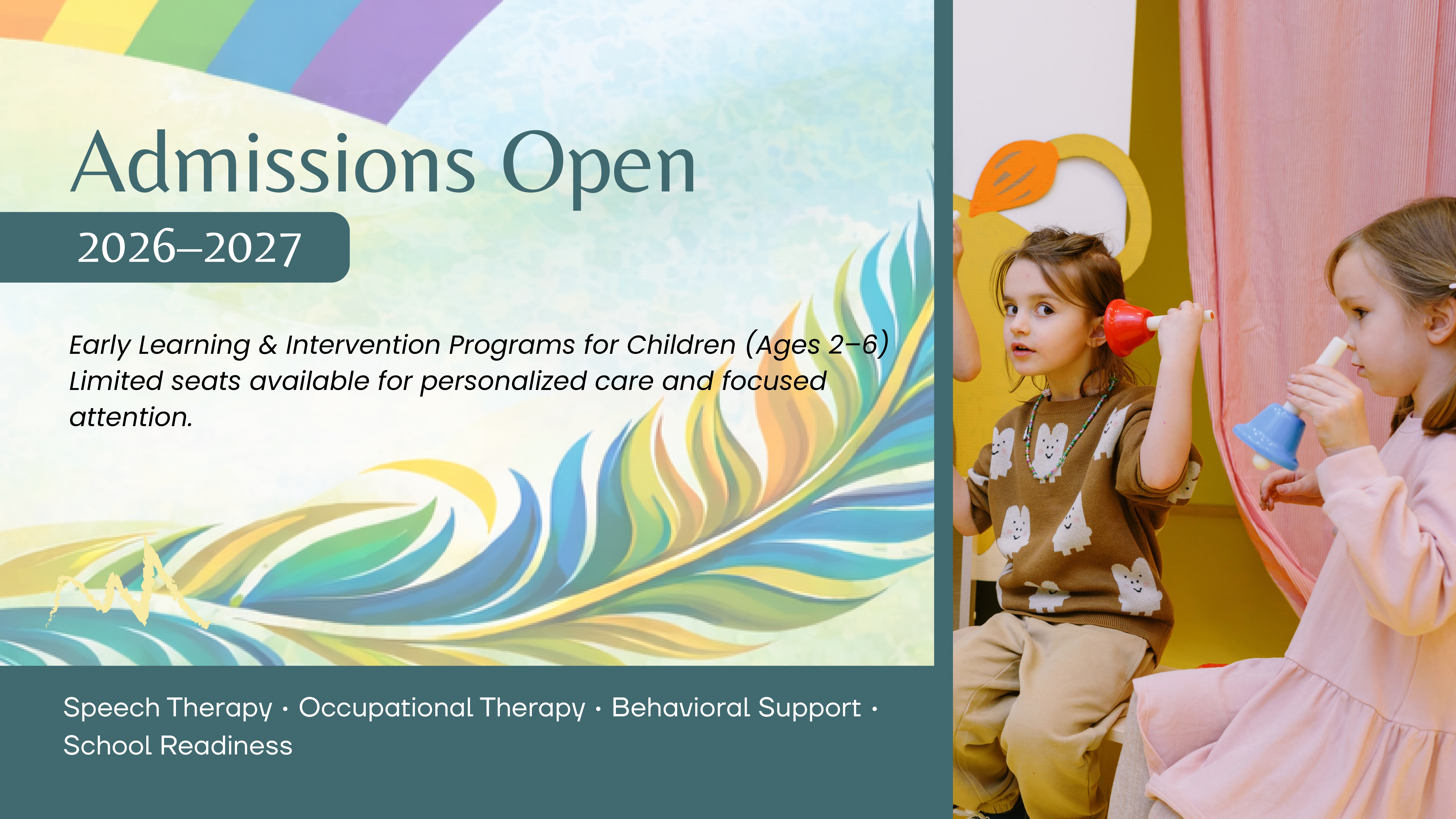 Admissions Open

2026–2027

Early Learning & Intervention Programs for Children (Ages 2–6)
Limited seats available for personalized care and focused attention.

Speech Therapy • Occupational Therapy • Behavioral Support • School Readiness